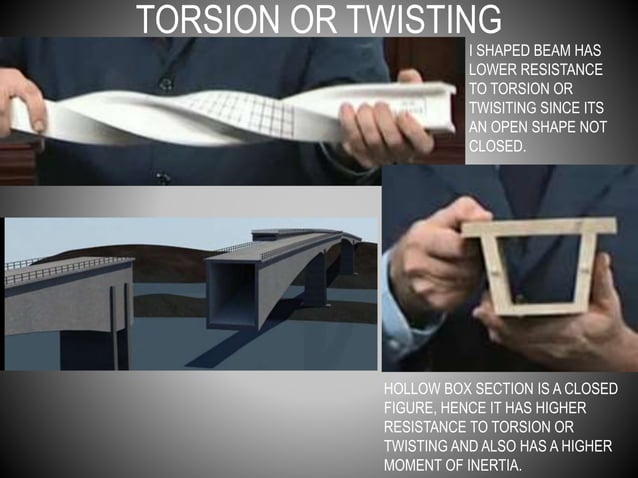 TORSION OR TWISTING

I SHAPED BEAM HAS LOWER RESISTANCE TO TORSION OR TWISITING SINCE ITS AN OPEN SHAPE NOT CLOSED.

HOLLOW BOX SECTION IS A CLOSED FIGURE, HENCE IT HAS HIGHER RESISTANCE TO TORSION OR TWISTING AND ALSO HAS A HIGHER MOMENT OF INERTIA.